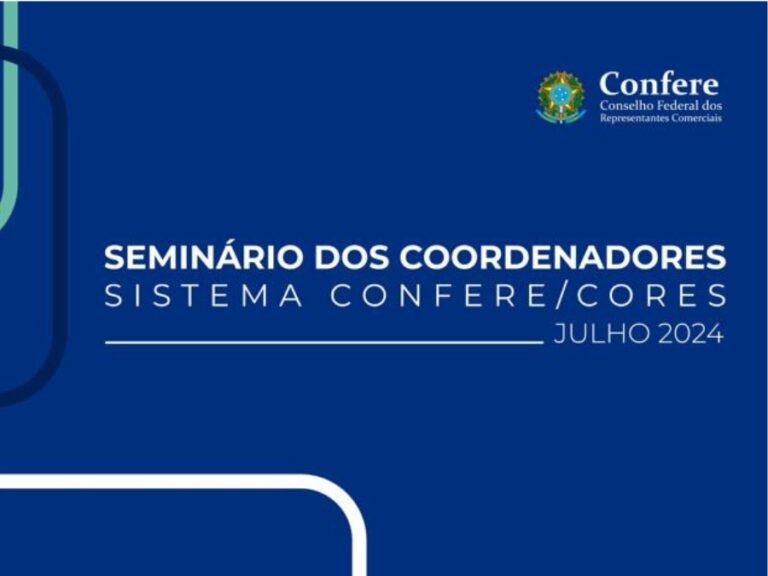 Confere
Conselho Federal dos
Representantes Comerciais

SEMINÁRIO DOS COORDENADORES
SISTEMA CONFERE/CORES
JULHO 2024